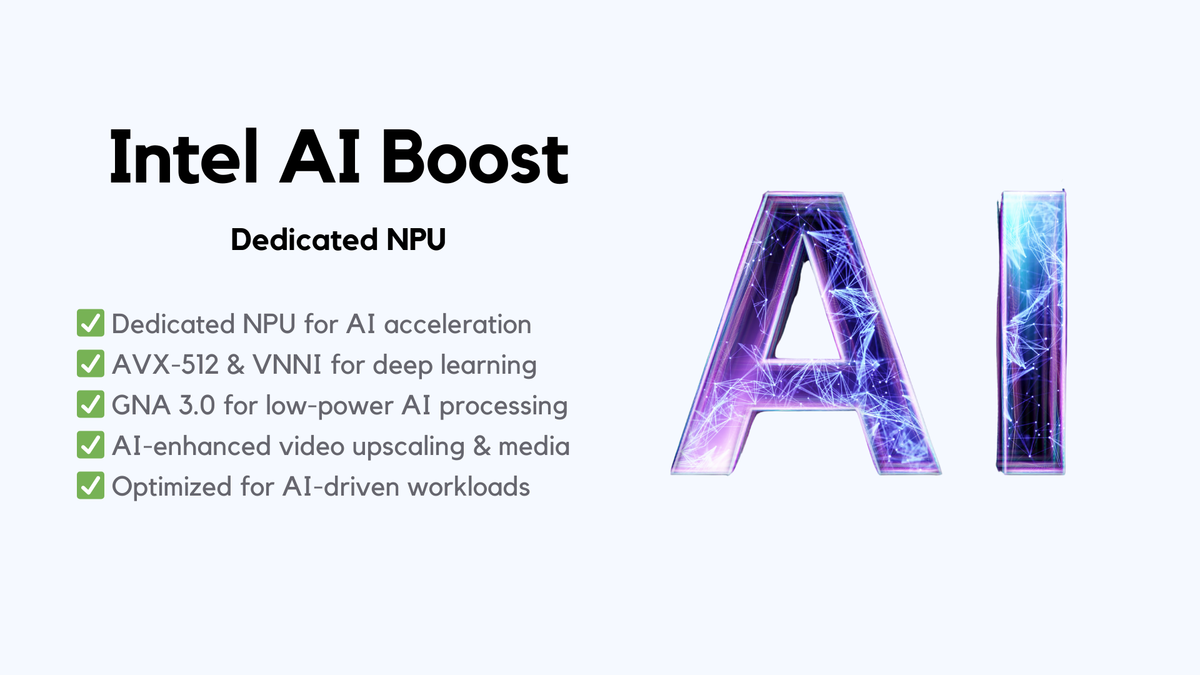 Intel AI Boost

Dedicated NPU

✅ Dedicated NPU for AI acceleration
✅ AVX-512 & VNNI for deep learning
✅ GNA 3.0 for low-power AI processing
✅ AI-enhanced video upscaling & media
✅ Optimized for AI-driven workloads

AI